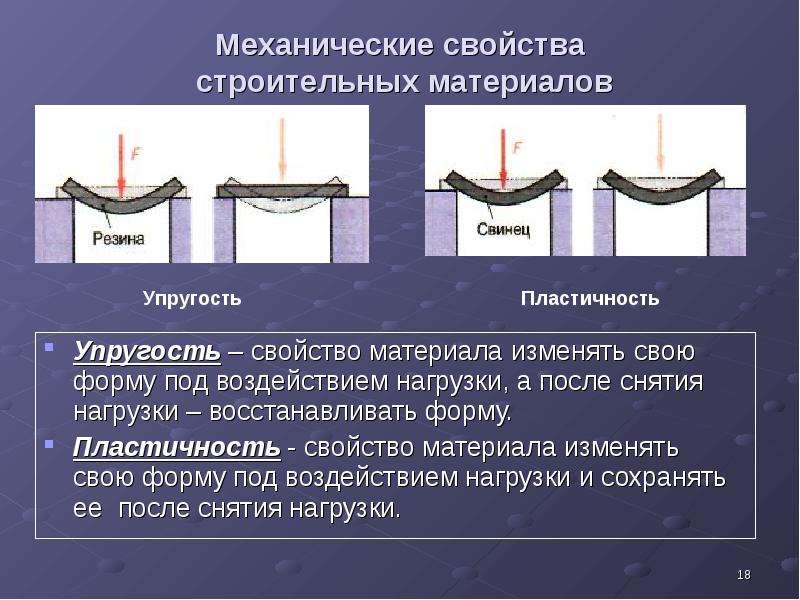 Механические свойства строительных материалов

F

Резина

F

Свинец

Упругость

Пластичность

Упругость – свойство материала изменять свою форму под воздействием нагрузки, а после снятия нагрузки – восстанавливать форму.

Пластичность - свойство материала изменять свою форму под воздействием нагрузки и сохранять ее после снятия нагрузки.

18